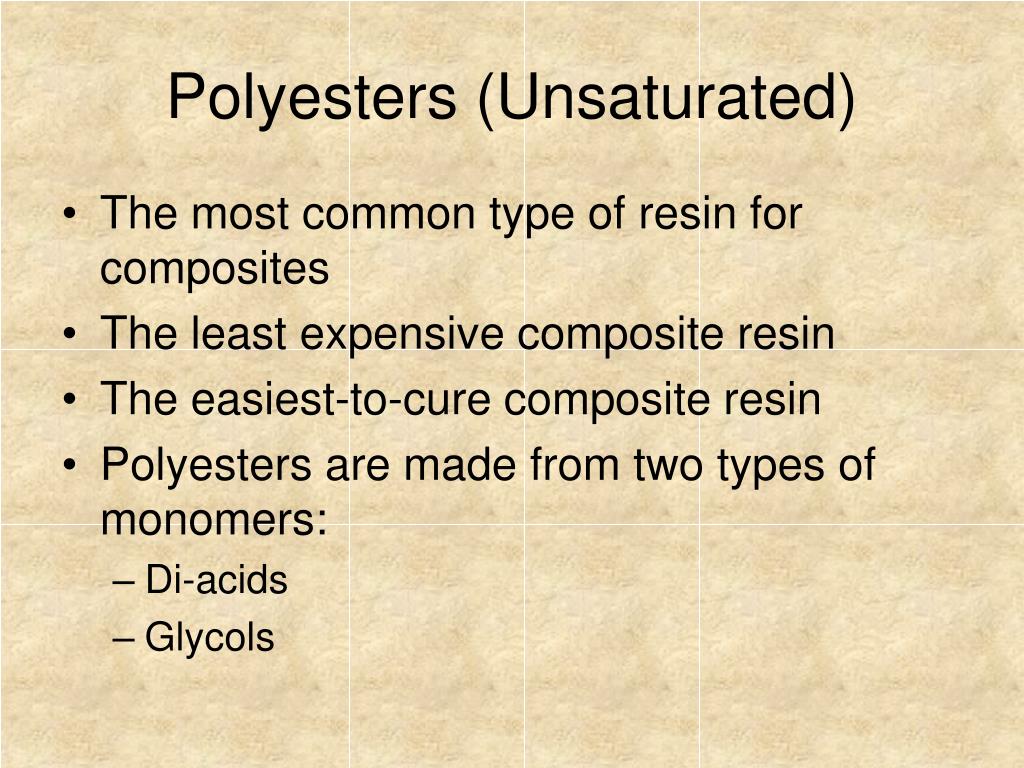 Polyesters (Unsaturated)

• The most common type of resin for composites
• The least expensive composite resin
• The easiest-to-cure composite resin
• Polyesters are made from two types of monomers:
– Di-acids
– Glycols